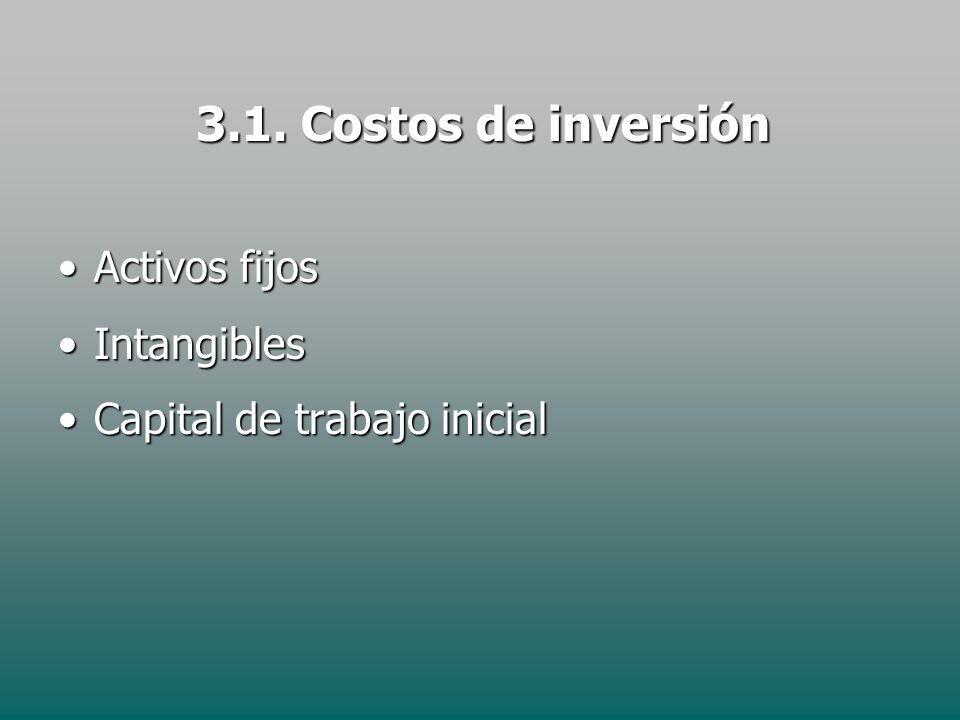 3.1. Costos de inversión

• Activos fijos
• Intangibles
• Capital de trabajo inicial